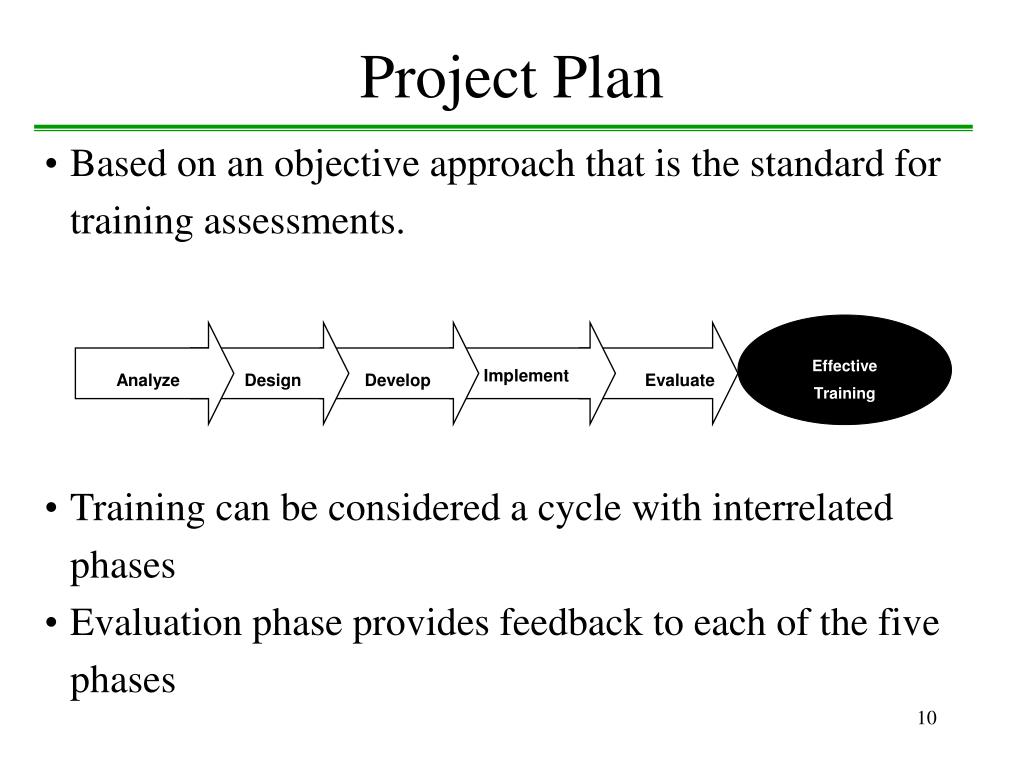 Project Plan

• Based on an objective approach that is the standard for training assessments.

Analyze
Design
Develop
Implement
Evaluate
Effective Training

• Training can be considered a cycle with interrelated phases
• Evaluation phase provides feedback to each of the five phases

10